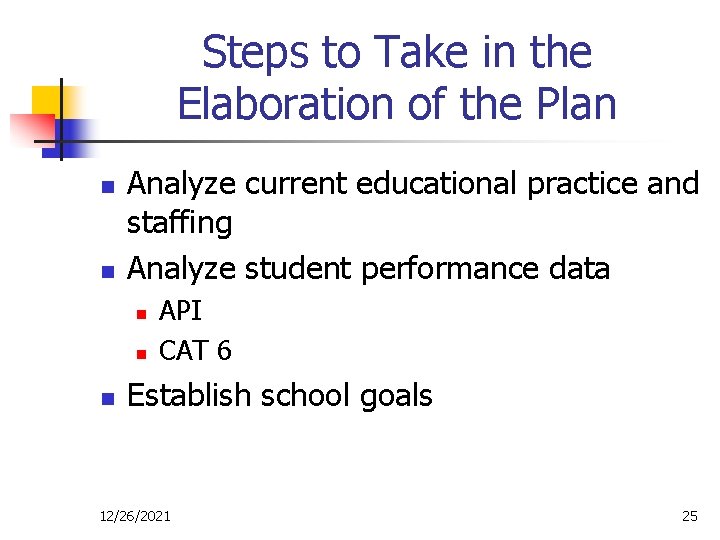 Steps to Take in the Elaboration of the Plan

- Analyze current educational practice and staffing
- Analyze student performance data
  - API
  - CAT 6
- Establish school goals

12/26/2021

25